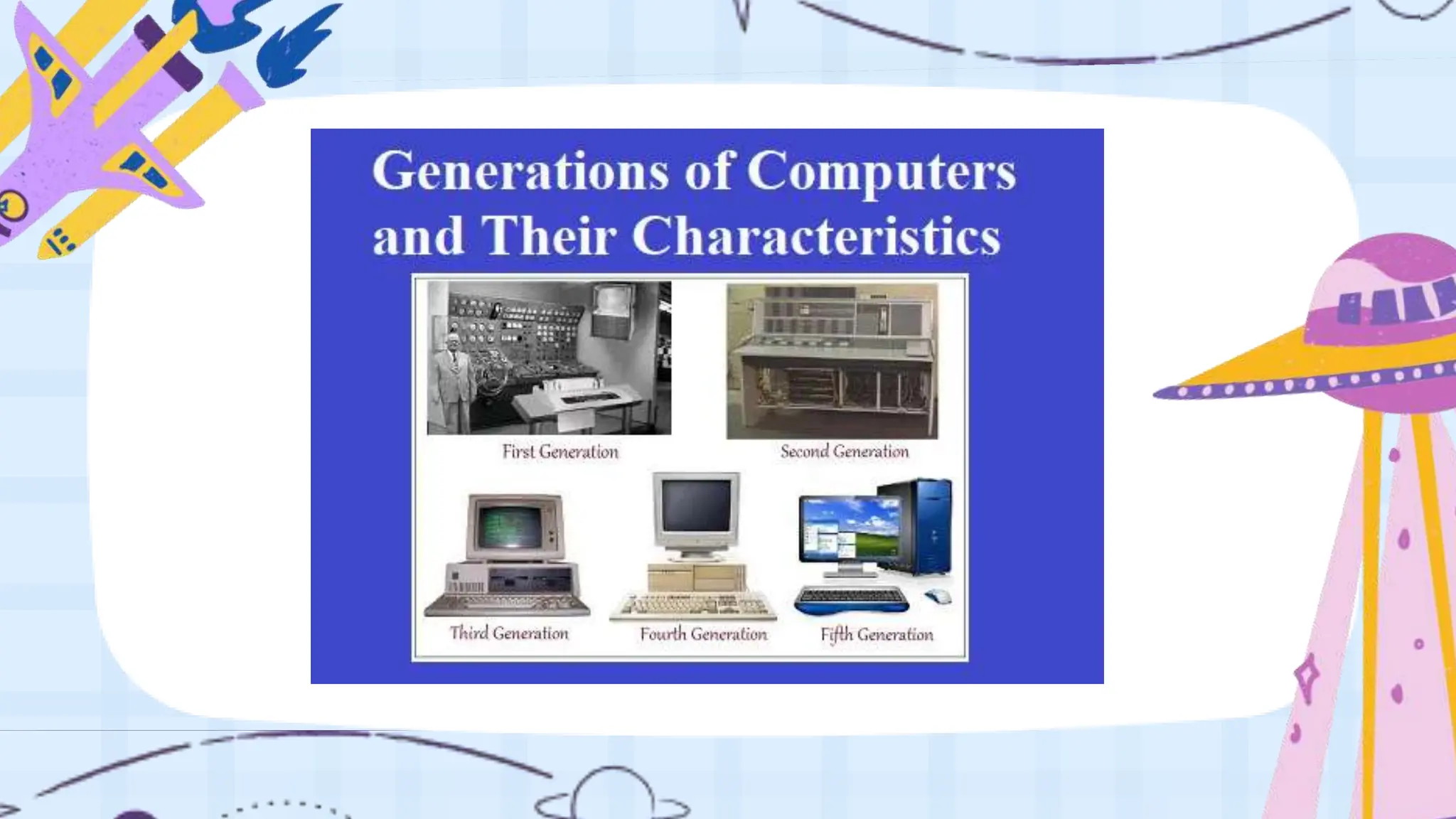 Generations of Computers and Their Characteristics

First Generation

Second Generation

Third Generation

Fourth Generation

Fifth Generation